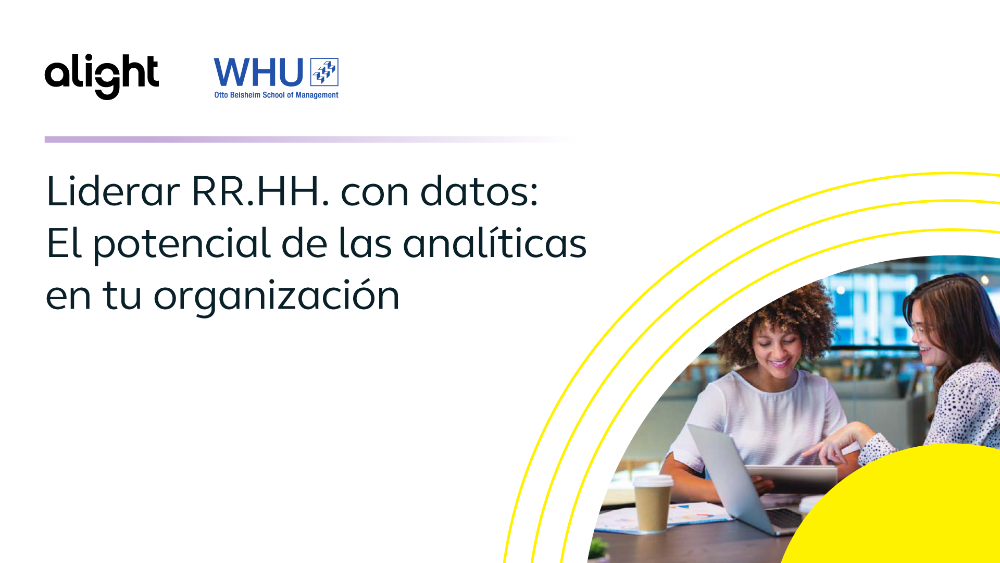 alight

WHU
Otto Beisheim School of Management

Liderar RR.HH. con datos: El potencial de las analíticas en tu organización